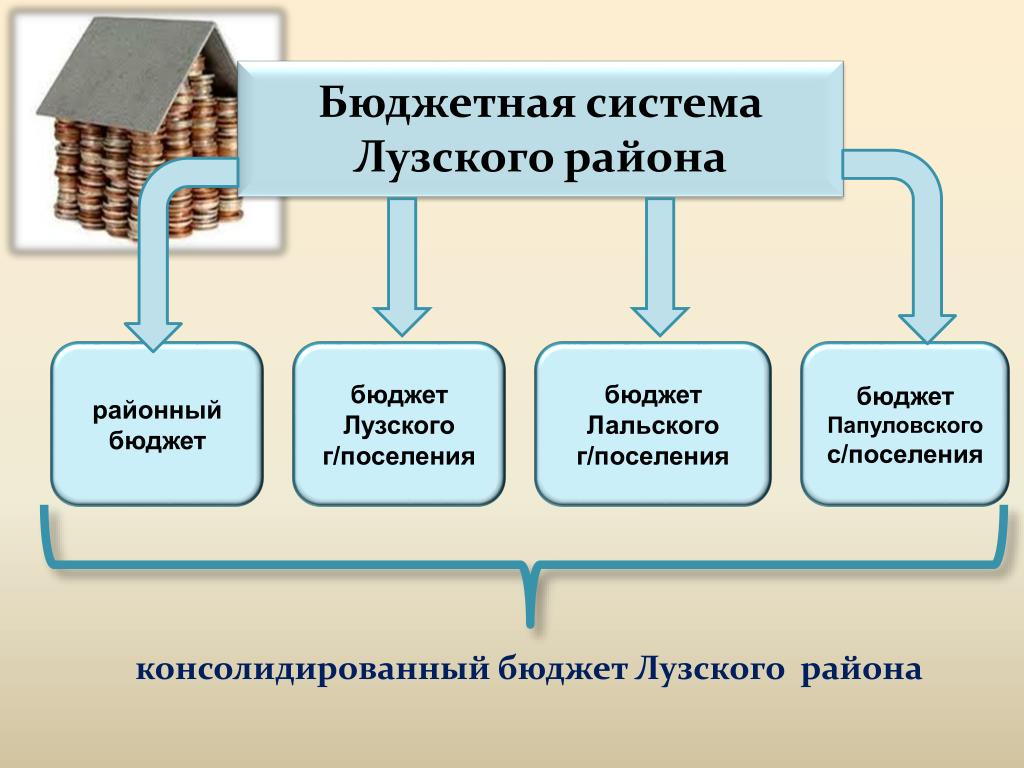 Бюджетная система Лузского района

районный бюджет

бюджет Лузского г/поселения

бюджет Лальского г/поселения

бюджет Папуловского с/поселения

консолидированный бюджет Лузского района